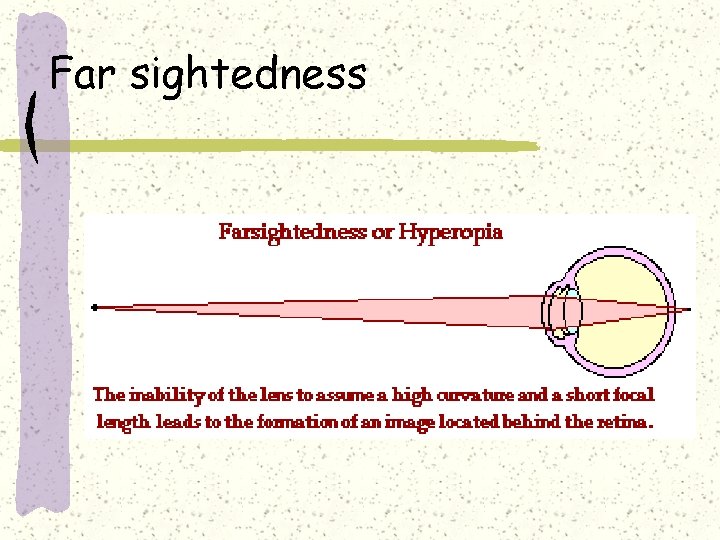 Far sightedness

Farsightedness or Hyperopia

The inability of the lens to assume a high curvature and a short focal length leads to the formation of an image located behind the retina.